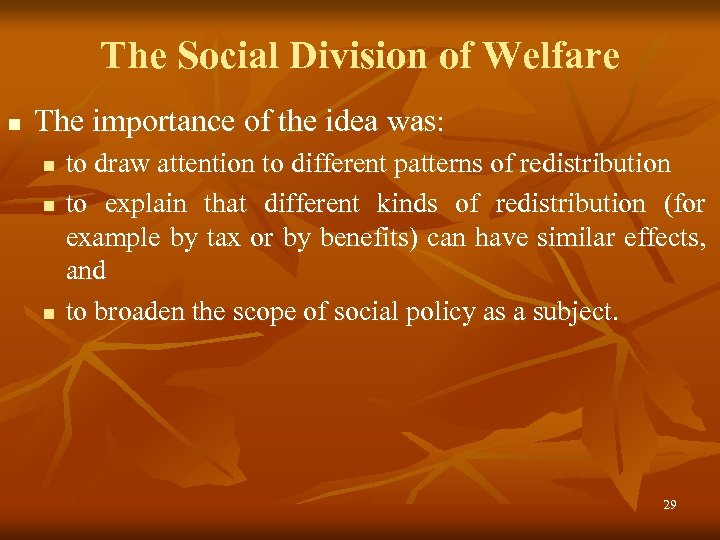 The Social Division of Welfare

- The importance of the idea was:
  - to draw attention to different patterns of redistribution
  - to explain that different kinds of redistribution (for example by tax or by benefits) can have similar effects, and
  - to broaden the scope of social policy as a subject.

29